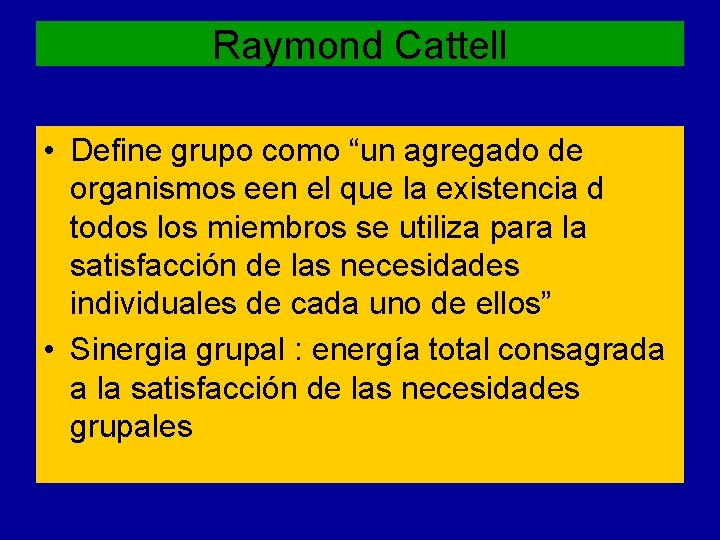 Raymond Cattell

• Define grupo como “un agregado de organismos een el que la existencia d todos los miembros se utiliza para la satisfacción de las necesidades individuales de cada uno de ellos”

• Sinergia grupal : energía total consagrada a la satisfacción de las necesidades grupales